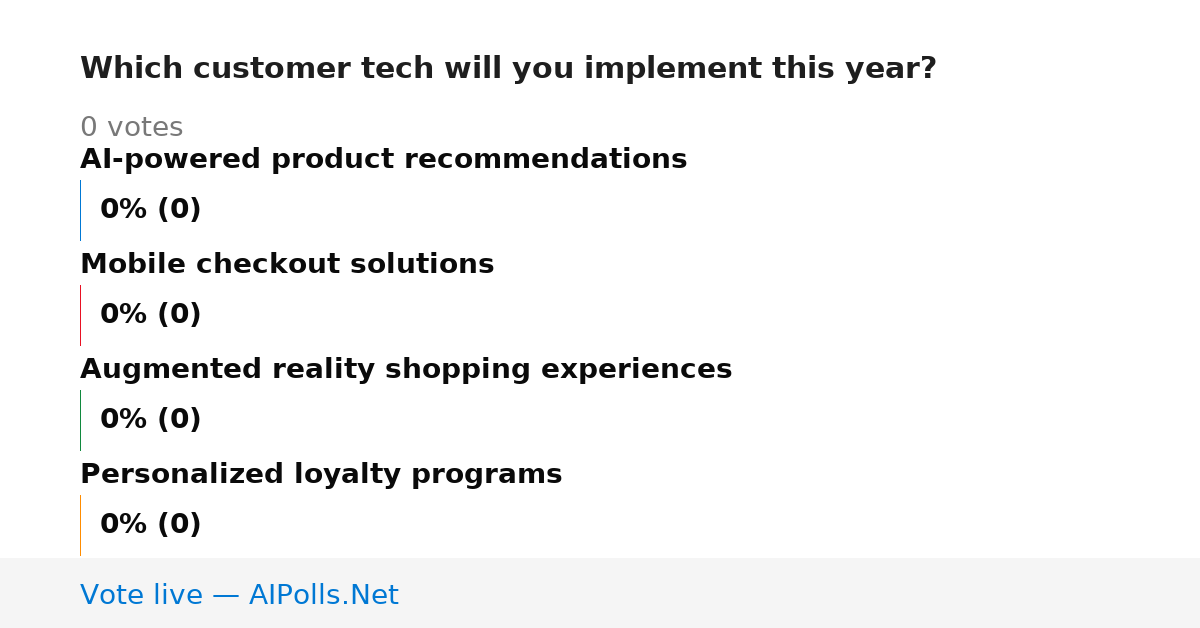 Which customer tech will you implement this year?

0 votes

AI-powered product recommendations

0% (0)

Mobile checkout solutions

0% (0)

Augmented reality shopping experiences

0% (0)

Personalized loyalty programs

0% (0)

Vote live — AIPolls.Net